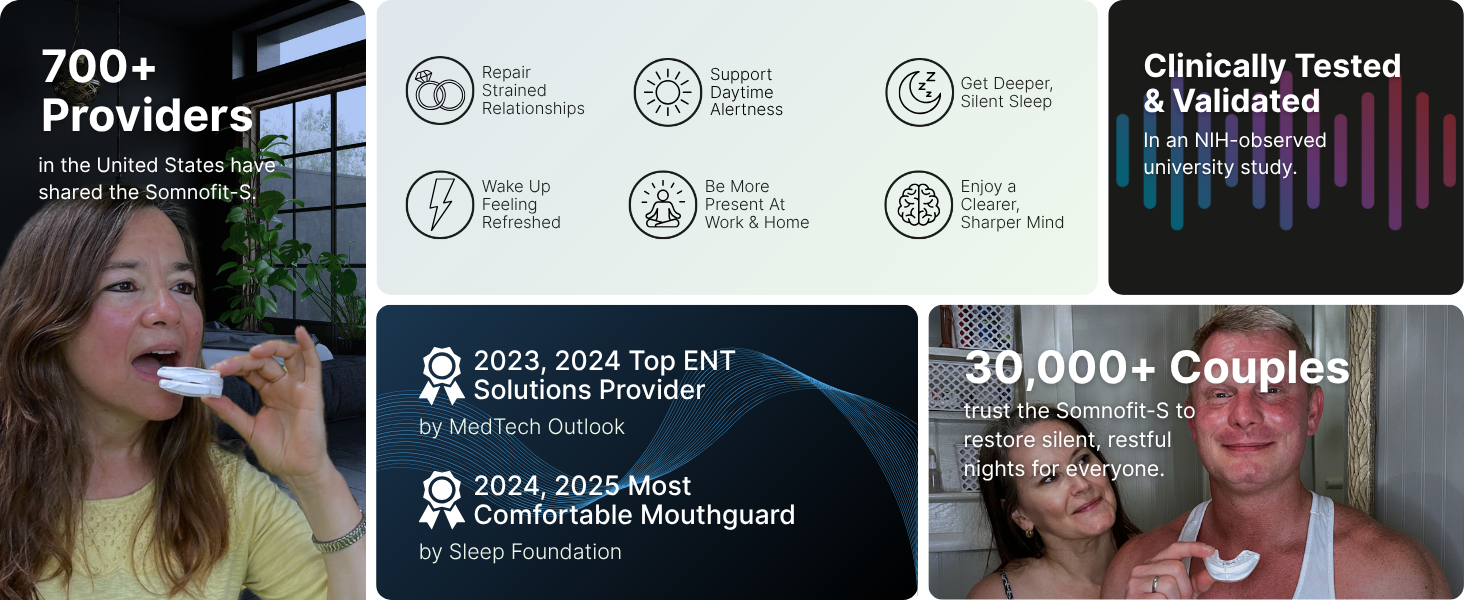 700+ Providers

in the United States have shared the Somnofit-S.

Repair Strained Relationships

Support Daytime Alertness

Get Deeper, Silent Sleep

Wake Up Feeling Refreshed

Be More Present At Work & Home

Enjoy a Clearer, Sharper Mind

Clinically Tested & Validated

In an NIH-observed university study.

2023, 2024 Top ENT Solutions Provider

by MedTech Outlook

2024, 2025 Most Comfortable Mouthguard

by Sleep Foundation

30,000+ Couples

trust the Somnofit-S to restore silent, restful nights for everyone.